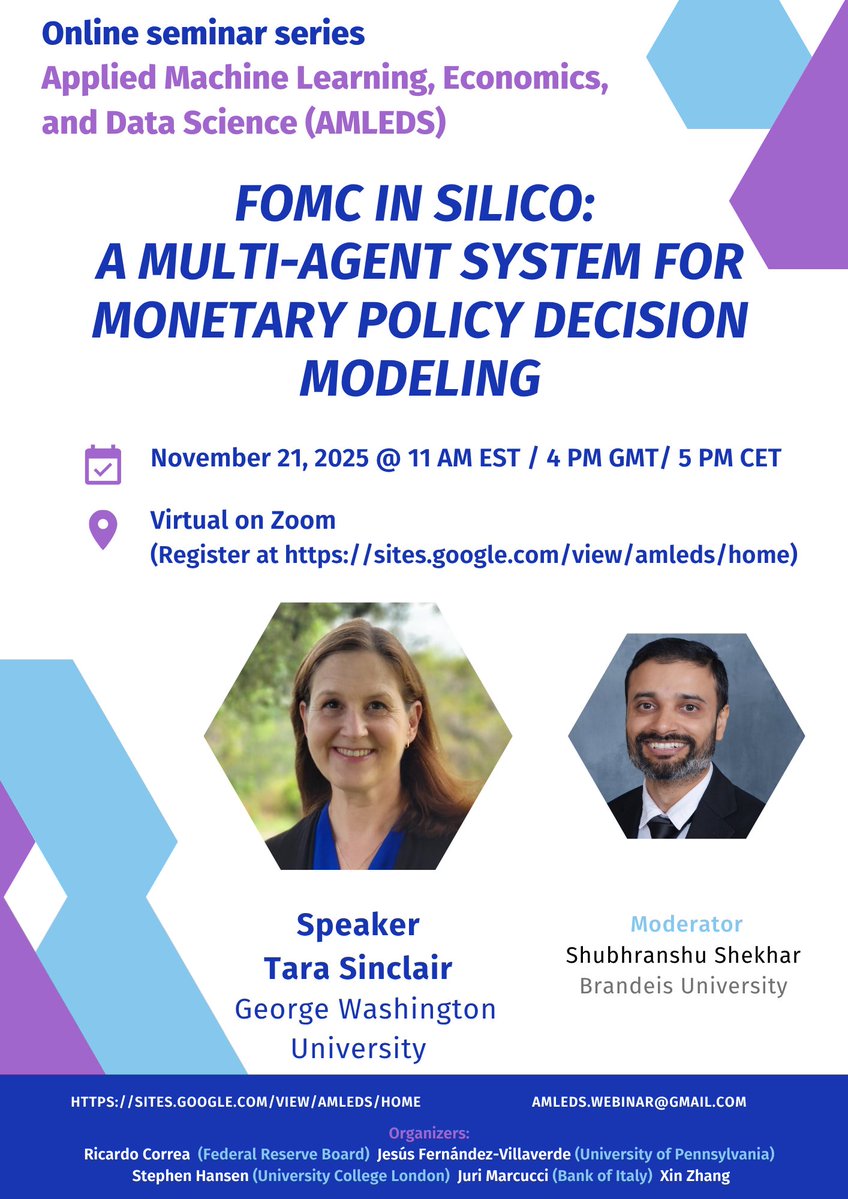 Online seminar series
Applied Machine Learning, Economics, and Data Science (AMLEDS)

FOMC IN SILICO: A MULTI-AGENT SYSTEM FOR MONETARY POLICY DECISION MODELING

November 21, 2025 @ 11 AM EST / 4 PM GMT/ 5 PM CET

Virtual on Zoom
(Register at https://sites.google.com/view/amleds/home)

Speaker
Tara Sinclair
George Washington University

Moderator
Shubhranshu Shekhar
Brandeis University

HTTPS://SITES.GOOGLE.COM/VIEW/AMLEDS/HOME
AMLEDS.WEBINAR@GMAIL.COM

Organizers:
Ricardo Correa (Federal Reserve Board) Jesús Fernández-Villaverde (University of Pennsylvania) Stephen Hansen (University College London) Juri Marcucci (Bank of Italy) Xin Zhang